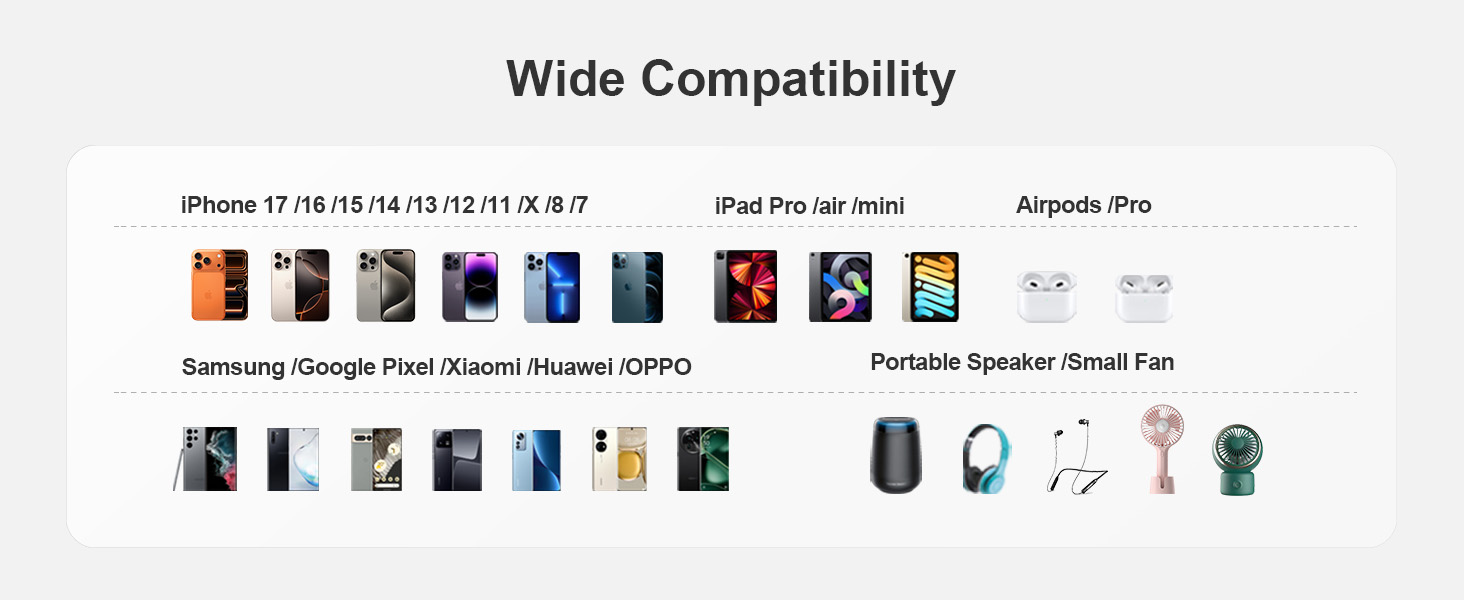 Wide Compatibility

iPhone 17 /16 /15 /14 /13 /12 /11 /X /8 /7

iPad Pro /air /mini

Airpods /Pro

Samsung /Google Pixel /Xiaomi /Huawei /OPPO

Portable Speaker /Small Fan